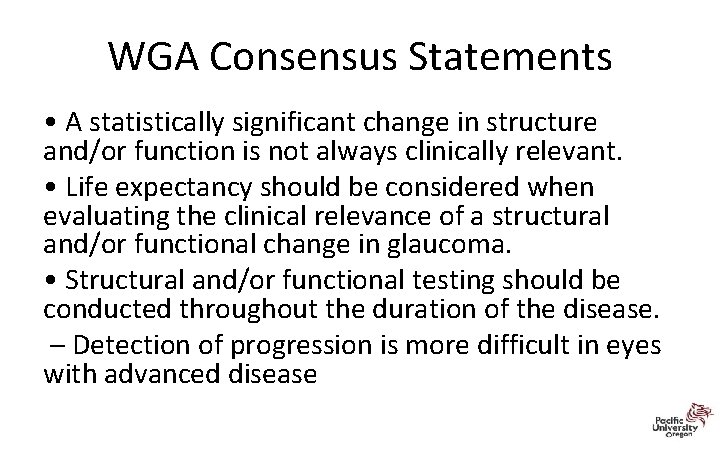 WGA Consensus Statements

• A statistically significant change in structure and/or function is not always clinically relevant.

• Life expectancy should be considered when evaluating the clinical relevance of a structural and/or functional change in glaucoma.

• Structural and/or functional testing should be conducted throughout the duration of the disease.

– Detection of progression is more difficult in eyes with advanced disease

Pacific University Oregon